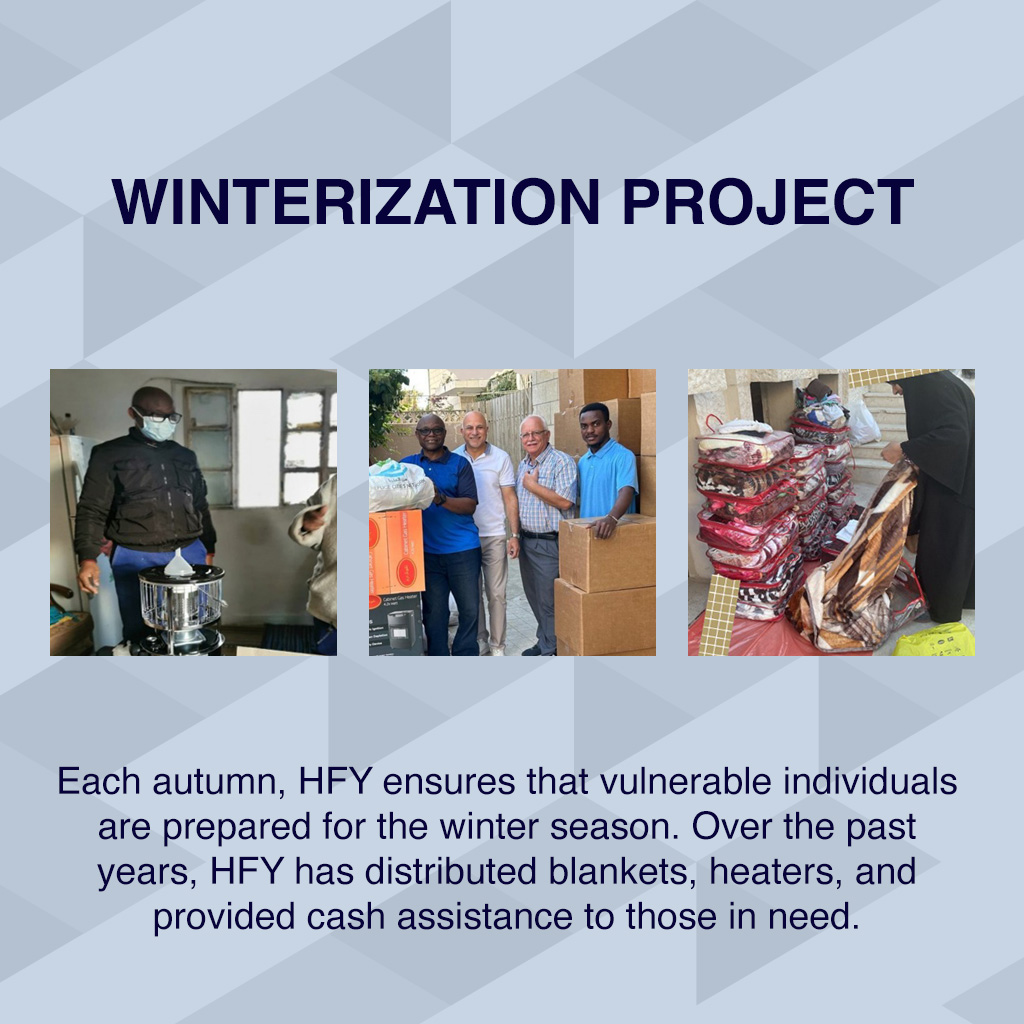 WINTERIZATION PROJECT

Cabinet Gas Heater

Each autumn, HFY ensures that vulnerable individuals are prepared for the winter season. Over the past years, HFY has distributed blankets, heaters, and provided cash assistance to those in need.